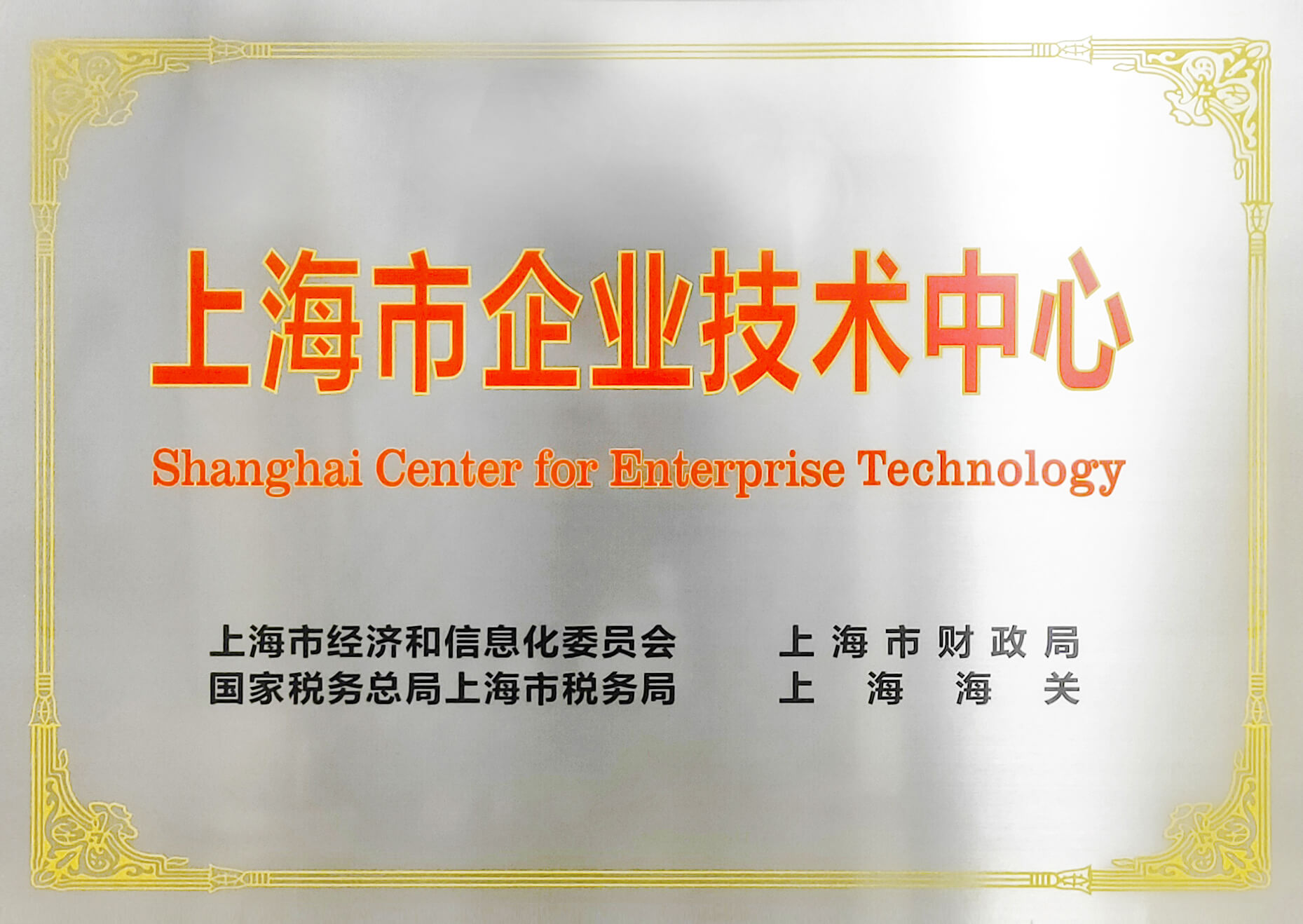 上海市企业技术中心

Shanghai Center for Enterprise Technology

上海市经济和信息化委员会
国家税务总局上海市税务局

上海市财政局
上海海关